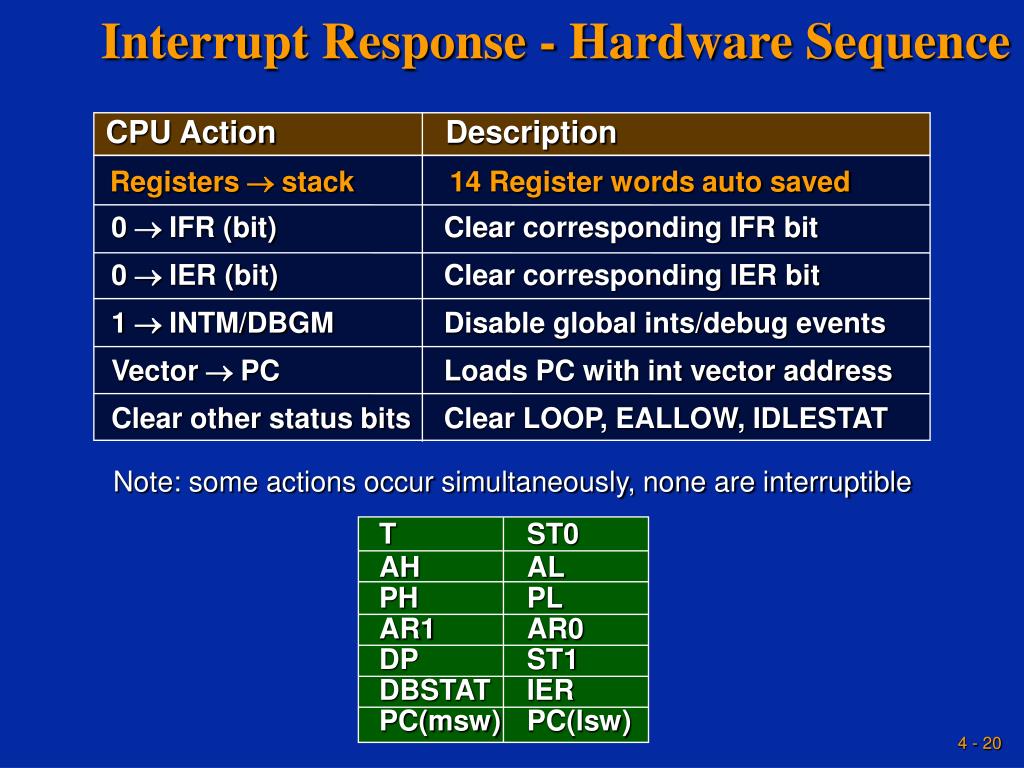 Interrupt Response - Hardware Sequence

| CPU Action | Description |
|---|---|
| Registers $\rightarrow$ stack | 14 Register words auto saved |
| 0 $\rightarrow$ IFR (bit) | Clear corresponding IFR bit |
| 0 $\rightarrow$ IER (bit) | Clear corresponding IER bit |
| 1 $\rightarrow$ INTM/DBGM | Disable global ints/debug events |
| Vector $\rightarrow$ PC | Loads PC with int vector address |
| Clear other status bits | Clear LOOP, EALLOW, IDLESTAT |

Note: some actions occur simultaneously, none are interruptible

| T | ST0 |
|---|---|
| AH | AL |
| PH | PL |
| AR1 | AR0 |
| DP | ST1 |
| DBSTAT | IER |
| PC(msw) | PC(lsw) |

4 - 20